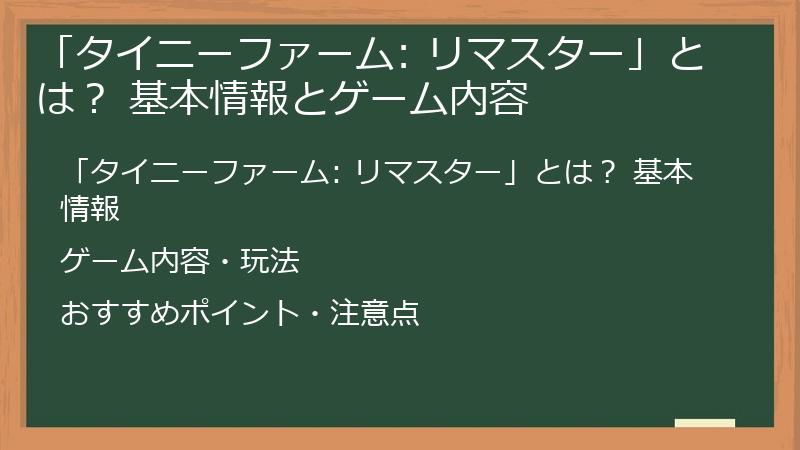 「タイニーファーム: リマスター」とは？ 基本情報とゲーム内容

「タイニーファーム: リマスター」とは？ 基本情報

ゲーム内容・玩法

おすすめポイント・注意点